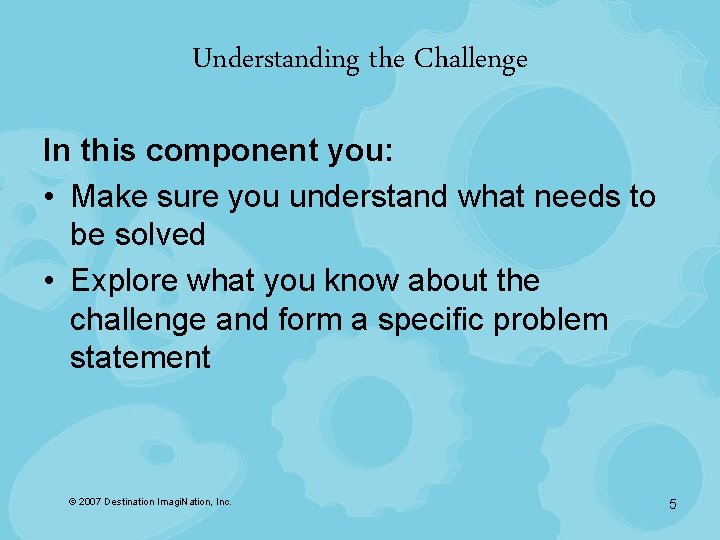 Understanding the Challenge

In this component you:

• Make sure you understand what needs to be solved

• Explore what you know about the challenge and form a specific problem statement

© 2007 Destination ImagiNation, Inc.

5